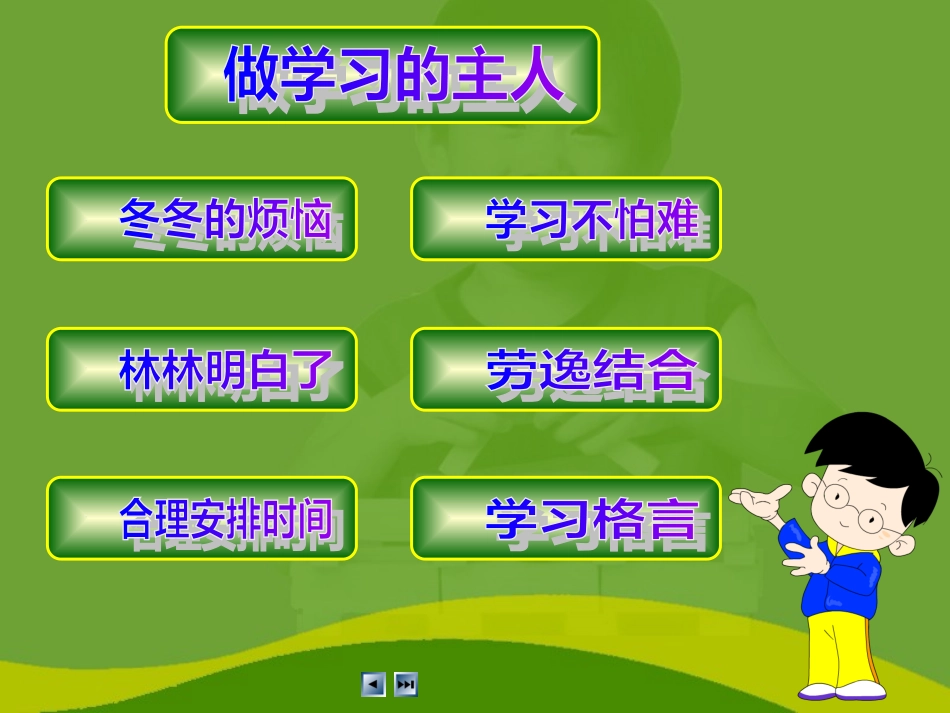 做学习的主人

冬冬的烦恼

学习不怕难

林林明白了

劳逸结合

合理安排时间

学习格言